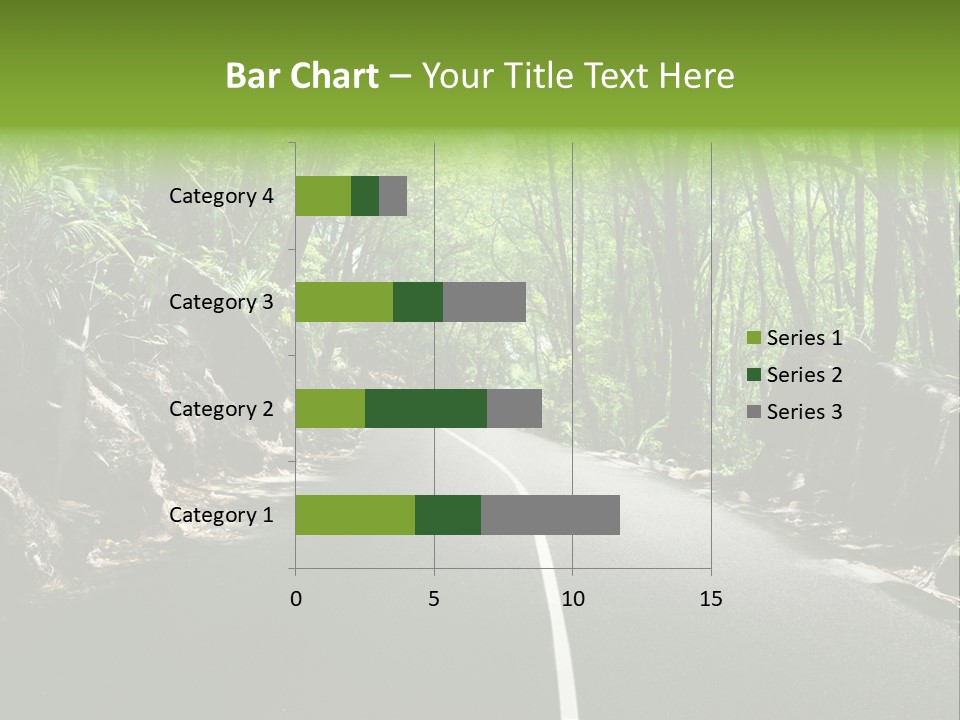 Bar Chart – Your Title Text Here

Category 4
Category 3
Category 2
Category 1

0
5
10
15

Series 1
Series 2
Series 3